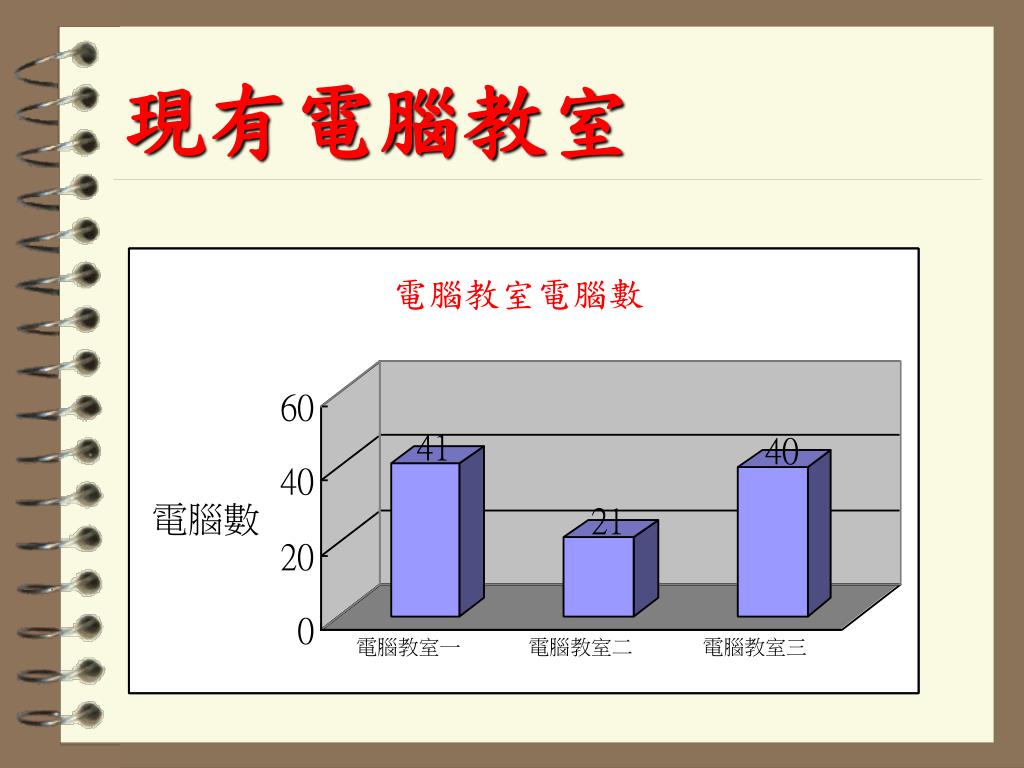 現有電腦教室

電腦教室電腦數

電腦數

60
40
20
0

41
21
40

電腦教室一
電腦教室二
電腦教室三